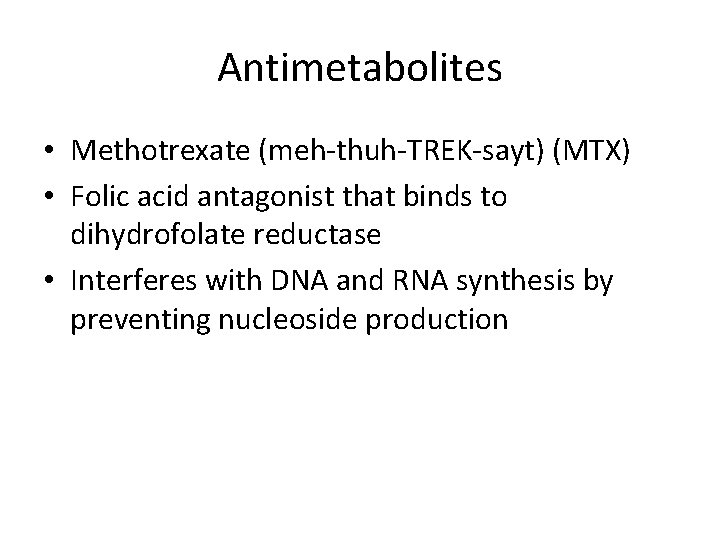 Antimetabolites

• Methotrexate (meh-thuh-TREK-sayt) (MTX)
• Folic acid antagonist that binds to dihydrofolate reductase
• Interferes with DNA and RNA synthesis by preventing nucleoside production